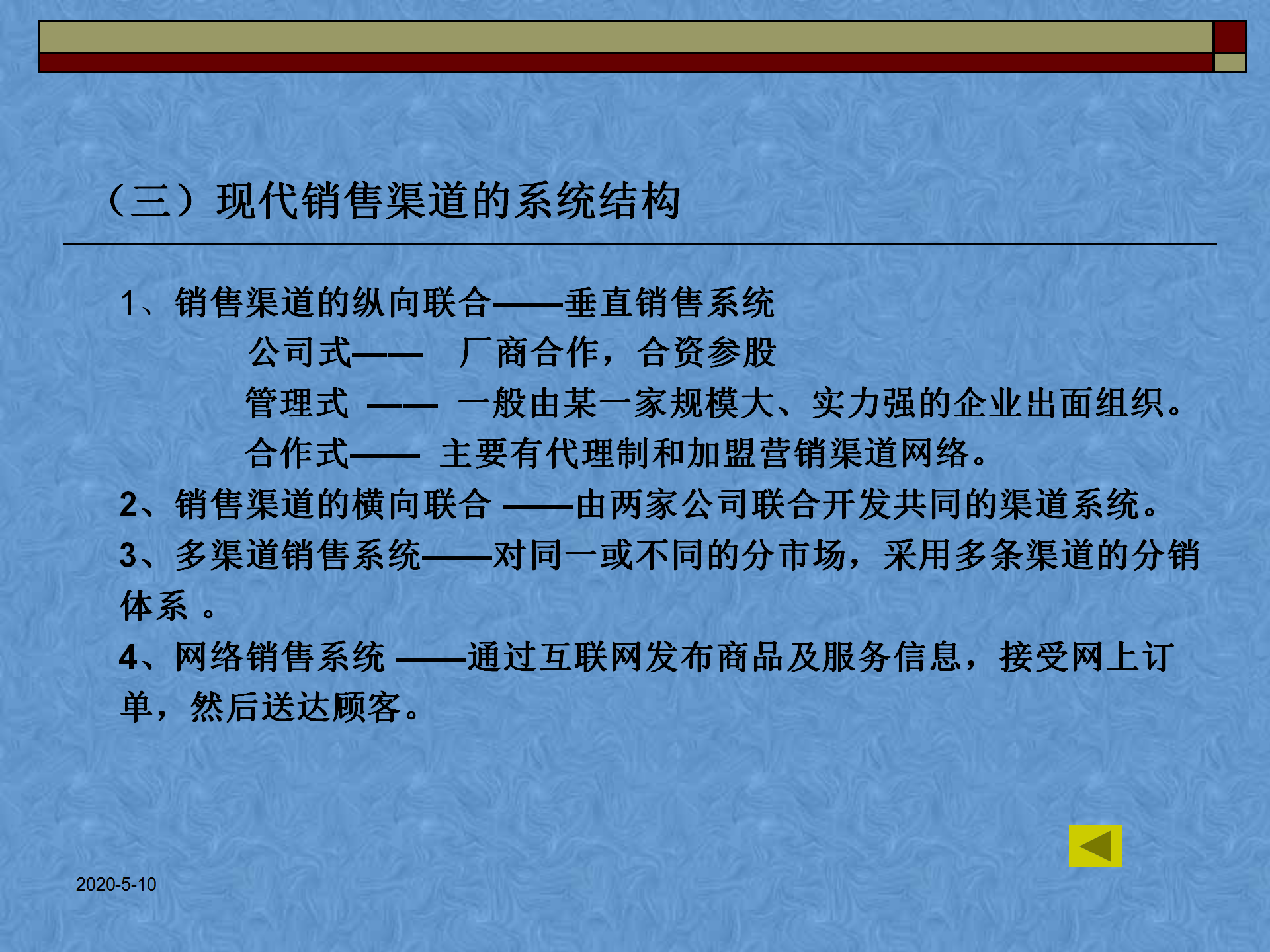 （三）现代销售渠道的系统结构

1、销售渠道的纵向联合——垂直销售系统

公司式—— 厂商合作，合资参股

管理式 —— 一般由某一家规模大、实力强的企业出面组织。

合作式—— 主要有代理制和加盟营销渠道网络。

2、销售渠道的横向联合 ——由两家公司联合开发共同的渠道系统。

3、多渠道销售系统——对同一或不同的分市场，采用多条渠道的分销体系 。

4、网络销售系统 ——通过互联网发布商品及服务信息，接受网上订单，然后送达顾客。

2020-5-10